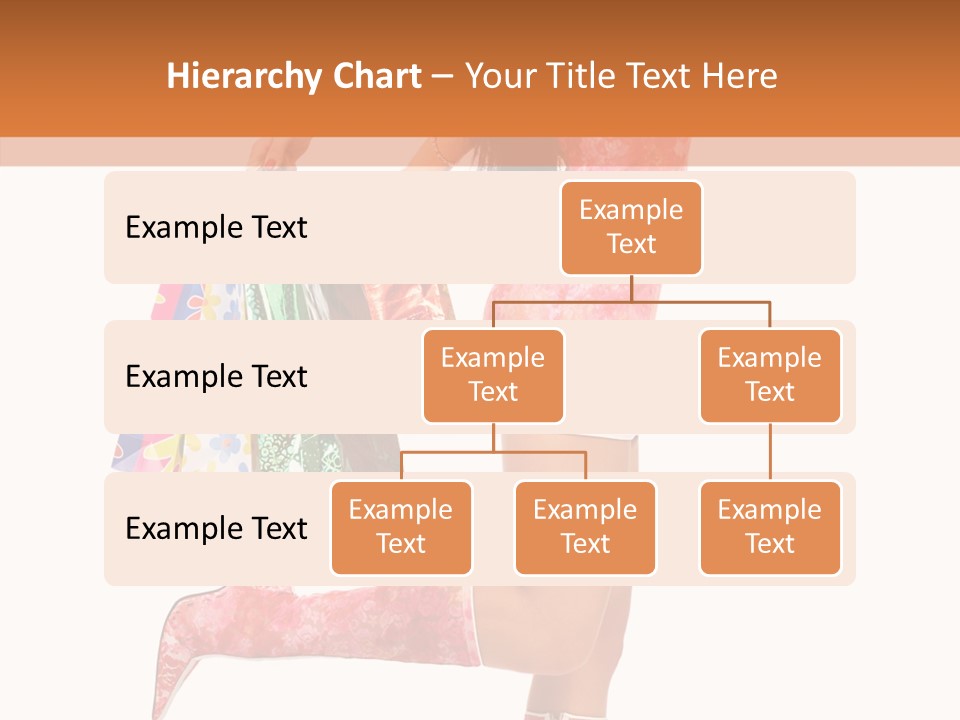 Hierarchy Chart – Your Title Text Here

Example Text

Example Text

Example Text

Example Text

Example Text

Example Text

Example Text

Example Text

Example Text